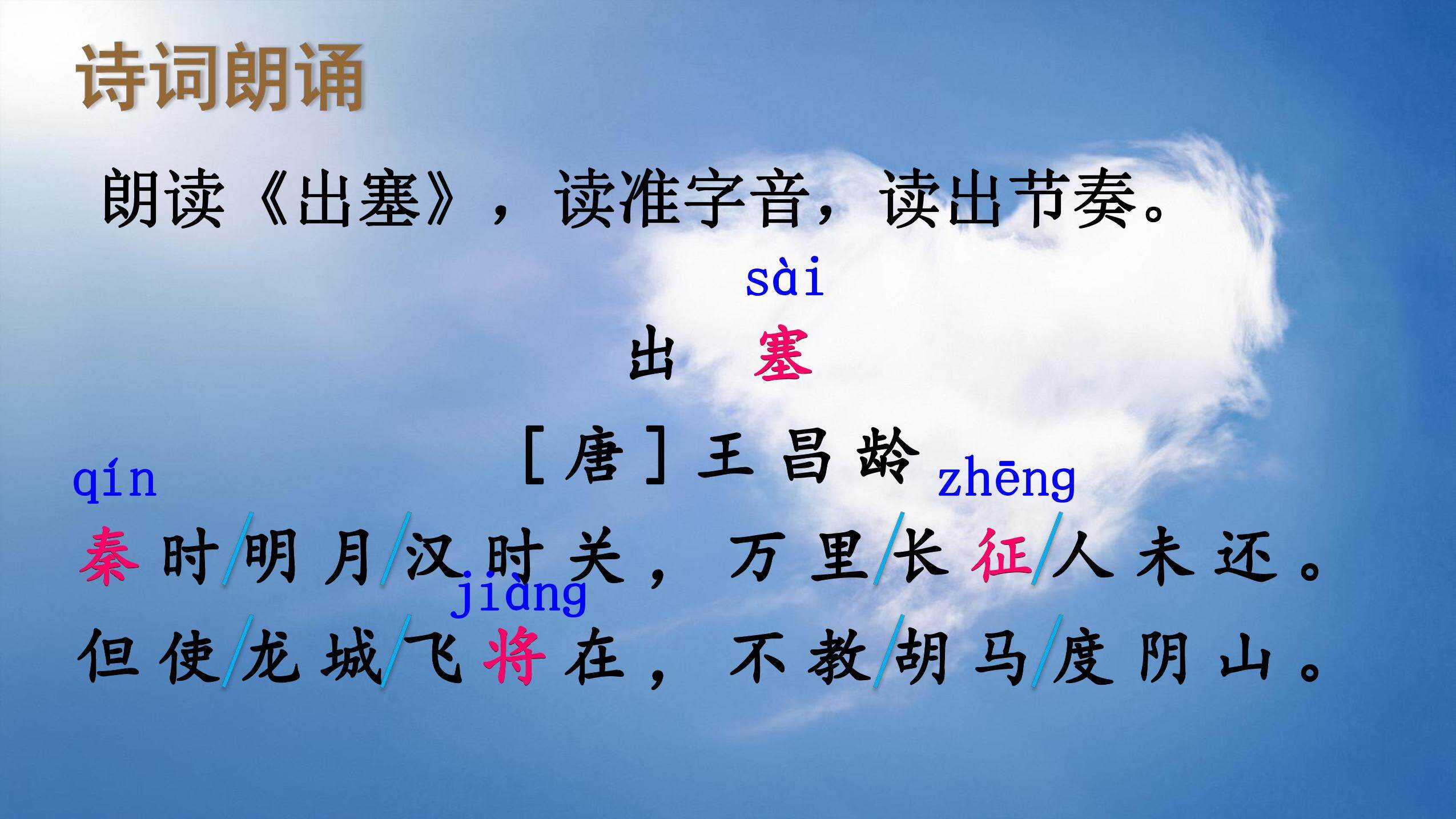 诗词朗诵

朗读《出塞》，读准字音，读出节奏。

sài
出 塞

［唐］王昌龄

qín　　　　　　　　　　　　　　　　zhēng
秦时/明月/汉时关，万里/长征/人未还。
　　　　　jiàng
但使/龙城/飞将在，不教/胡马/度阴山。